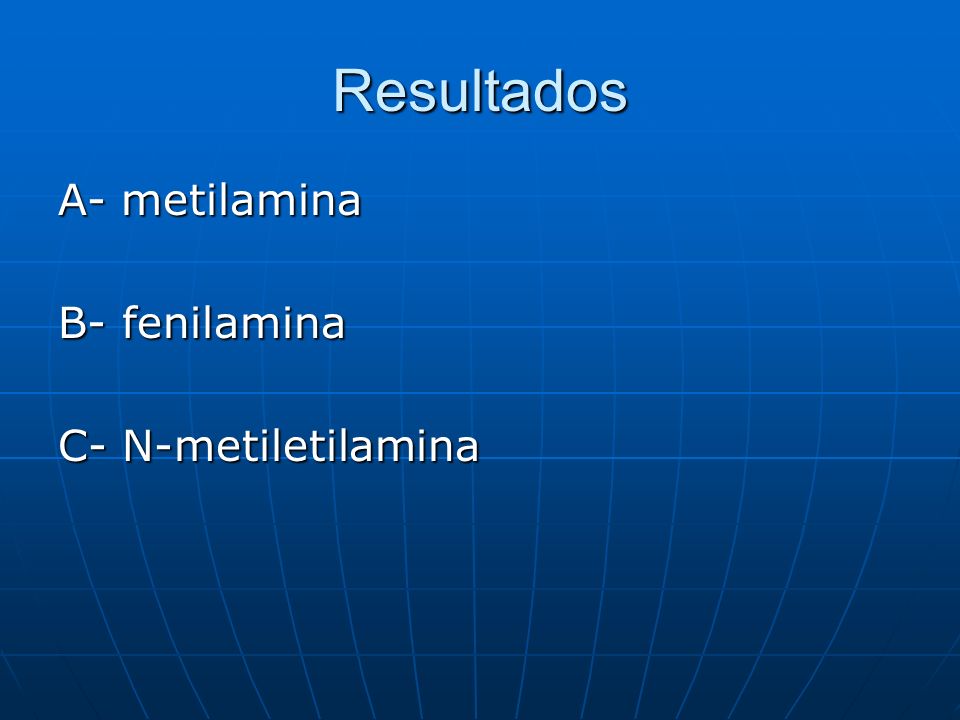 Resultados

A- metilamina

B- fenilamina

C- N-metiletilamina